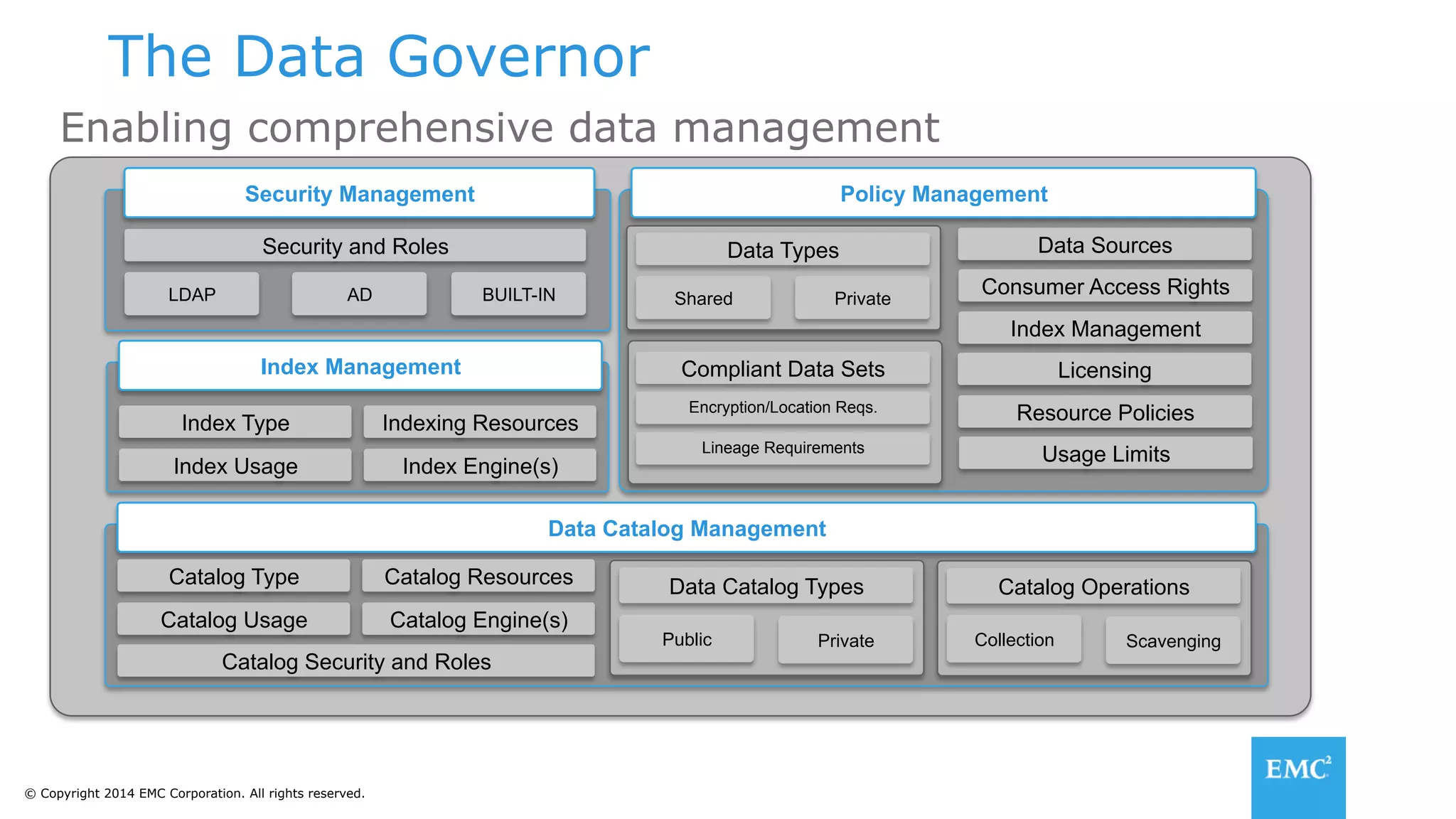 The Data Governor

Enabling comprehensive data management

Security Management

Security and Roles

LDAP

AD

BUILT-IN

Index Management

Index Type

Indexing Resources

Index Usage

Index Engine(s)

Policy Management

Data Types

Shared

Private

Compliant Data Sets

Encryption/Location Reqs.

Lineage Requirements

Data Sources

Consumer Access Rights

Index Management

Licensing

Resource Policies

Usage Limits

Data Catalog Management

Catalog Type

Catalog Resources

Catalog Usage

Catalog Engine(s)

Catalog Security and Roles

Data Catalog Types

Public

Private

Catalog Operations

Collection

Scavenging

© Copyright 2014 EMC Corporation. All rights reserved.

EMC$^2$